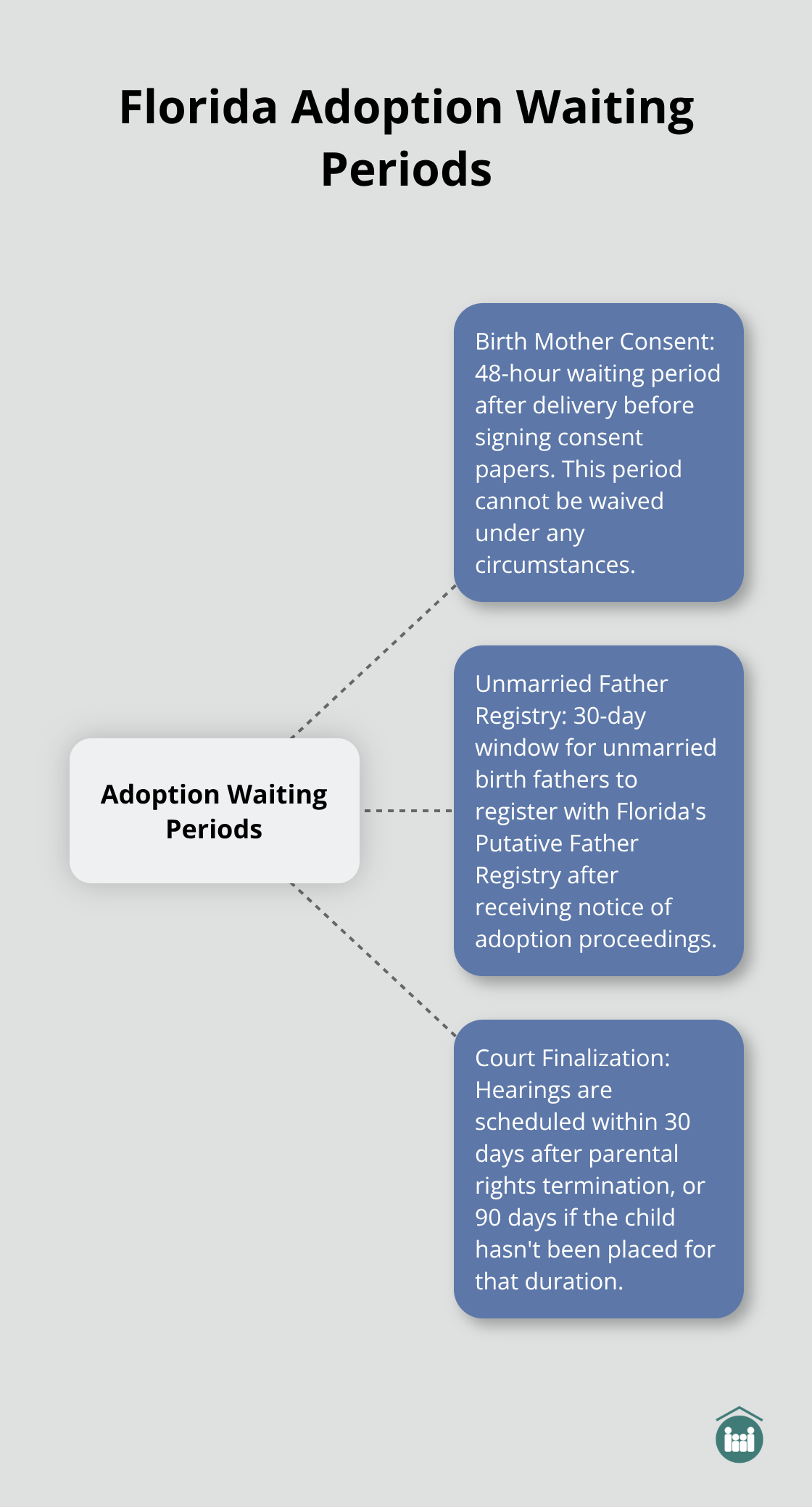 Florida Adoption Waiting Periods

Adoption Waiting Periods

Birth Mother Consent: 48-hour waiting period after delivery before signing consent papers. This period cannot be waived under any circumstances.

Unmarried Father Registry: 30-day window for unmarried birth fathers to register with Florida's Putative Father Registry after receiving notice of adoption proceedings.

Court Finalization: Hearings are scheduled within 30 days after parental rights termination, or 90 days if the child hasn't been placed for that duration.